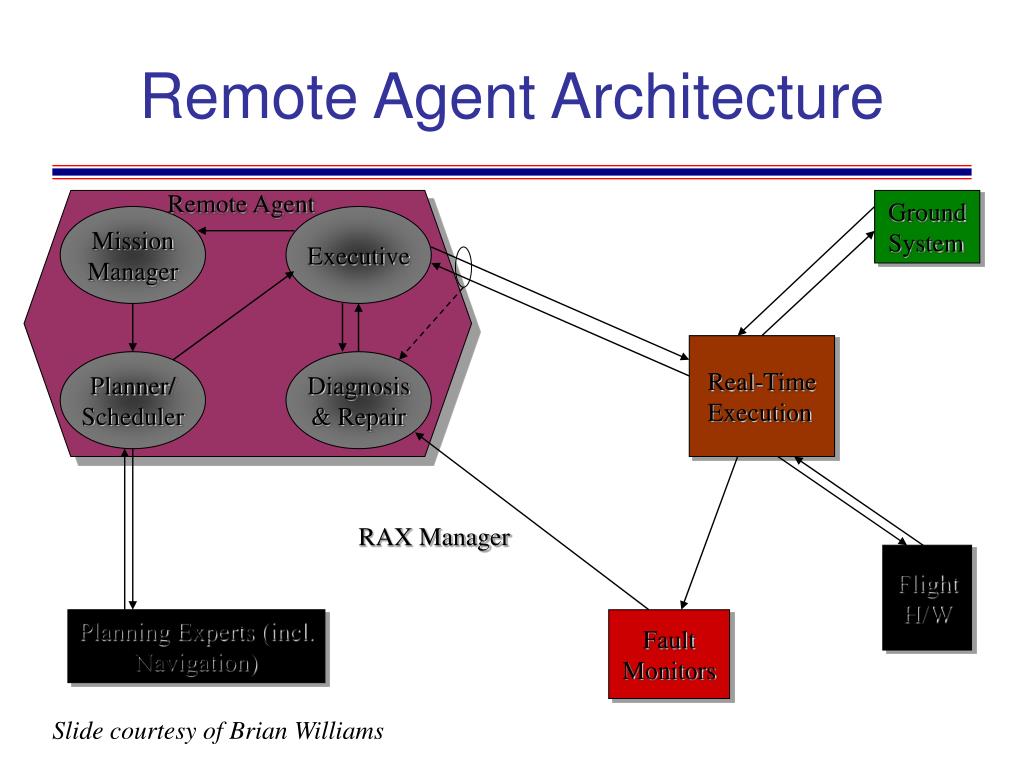 Remote Agent Architecture

Remote Agent

Mission Manager

Executive

Planner/ Scheduler

Diagnosis & Repair

Ground System

Real-Time Execution

RAX Manager

Flight H/W

Planning Experts (incl. Navigation)

Fault Monitors

Slide courtesy of Brian Williams